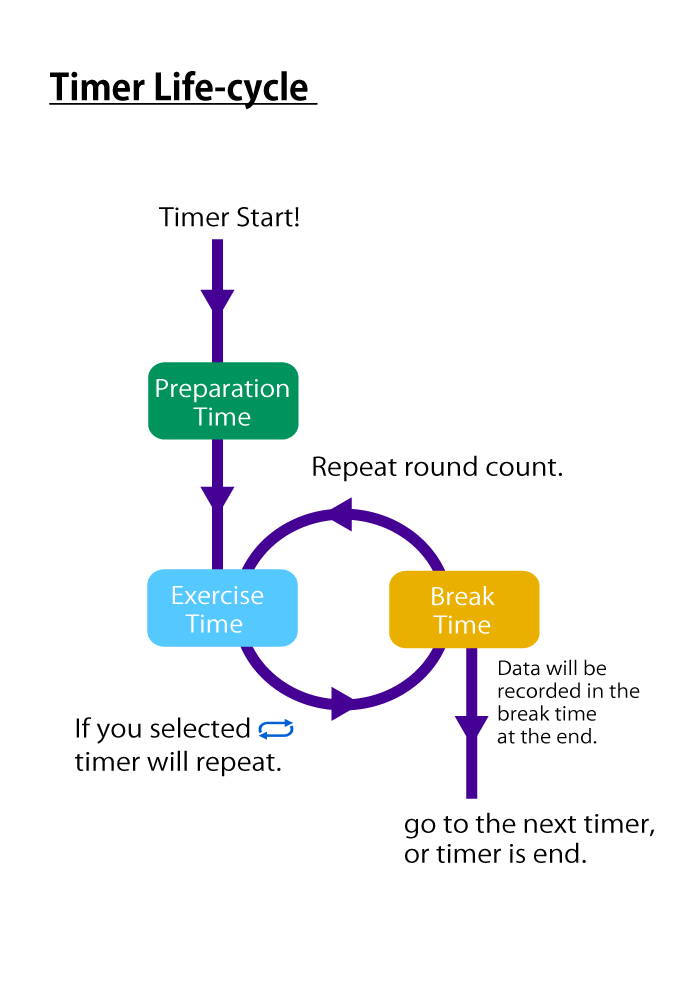 Timer Life-cycle

Timer Start!

Preparation Time

Repeat round count.

Exercise Time

Break Time

Data will be recorded in the break time at the end.

If you selected timer will repeat.

go to the next timer, or timer is end.